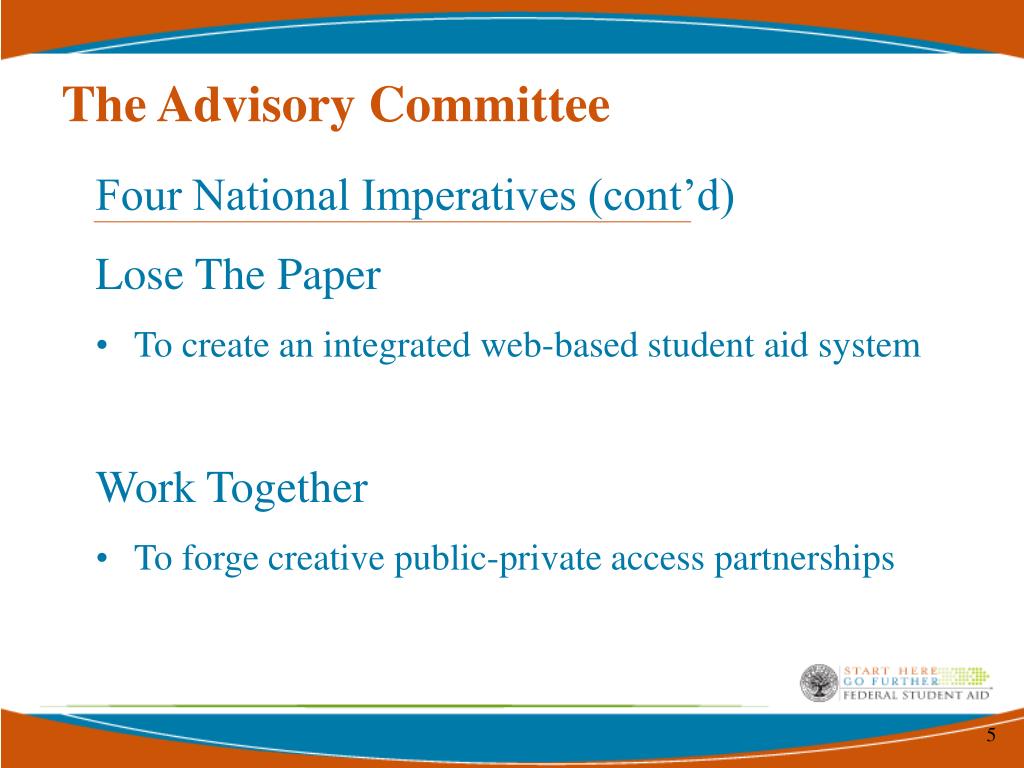 The Advisory Committee

Four National Imperatives (cont’d)

Lose The Paper

• To create an integrated web-based student aid system

Work Together

• To forge creative public-private access partnerships

START HERE
GO FURTHER
FEDERAL STUDENT AID

5